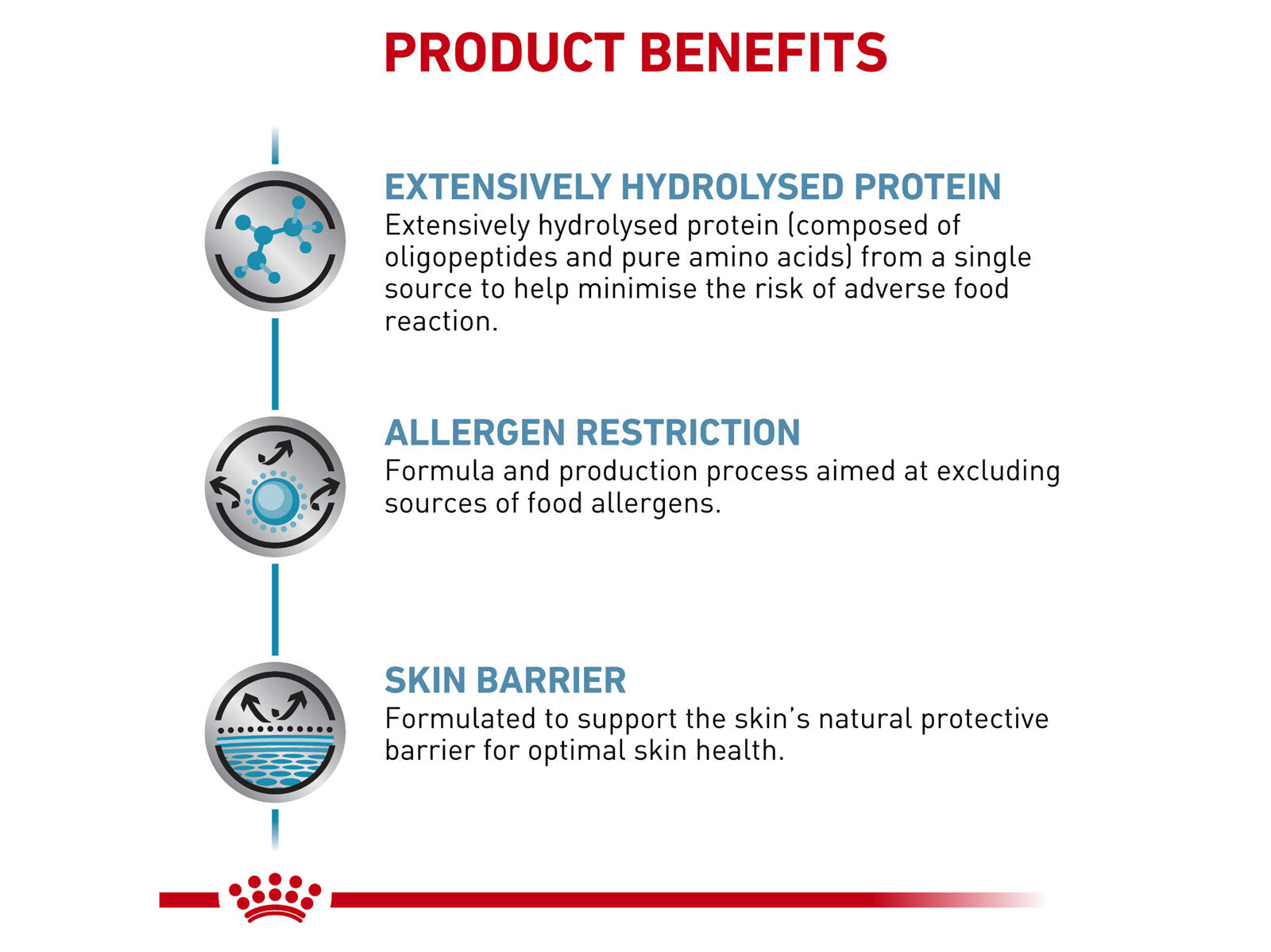 PRODUCT BENEFITS

EXTENSIVELY HYDROLYSED PROTEIN
Extensively hydrolysed protein (composed of oligopeptides and pure amino acids) from a single source to help minimise the risk of adverse food reaction.

ALLERGEN RESTRICTION
Formula and production process aimed at excluding sources of food allergens.

SKIN BARRIER
Formulated to support the skin's natural protective barrier for optimal skin health.